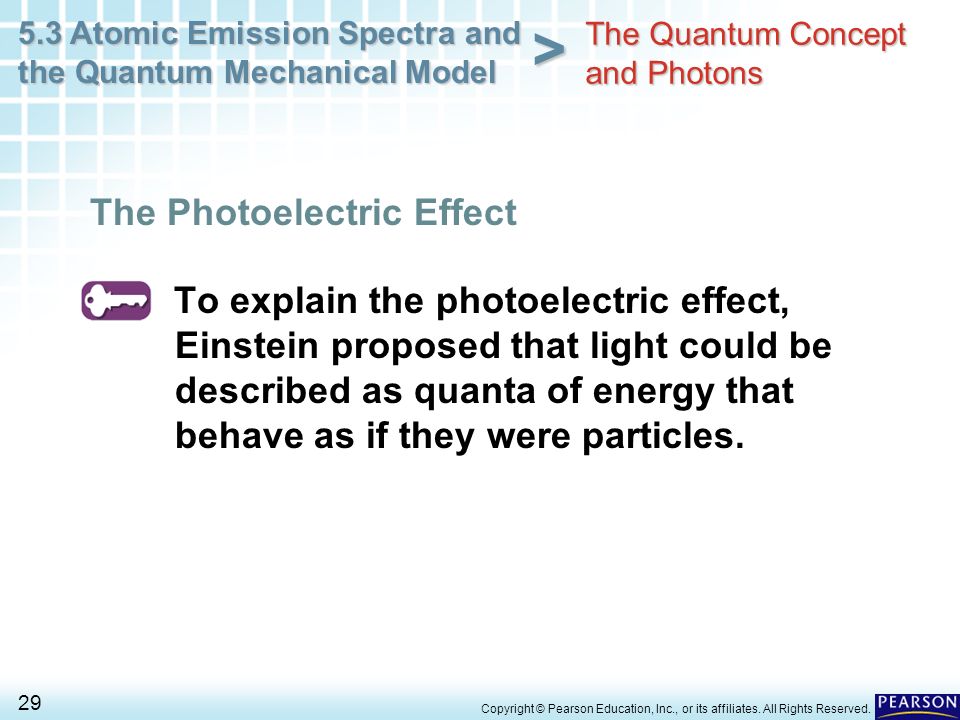 5.3 Atomic Emission Spectra and the Quantum Mechanical Model

>

The Quantum Concept and Photons

The Photoelectric Effect

To explain the photoelectric effect, Einstein proposed that light could be described as quanta of energy that behave as if they were particles.

29

Copyright © Pearson Education, Inc., or its affiliates. All Rights Reserved.

PEARSON